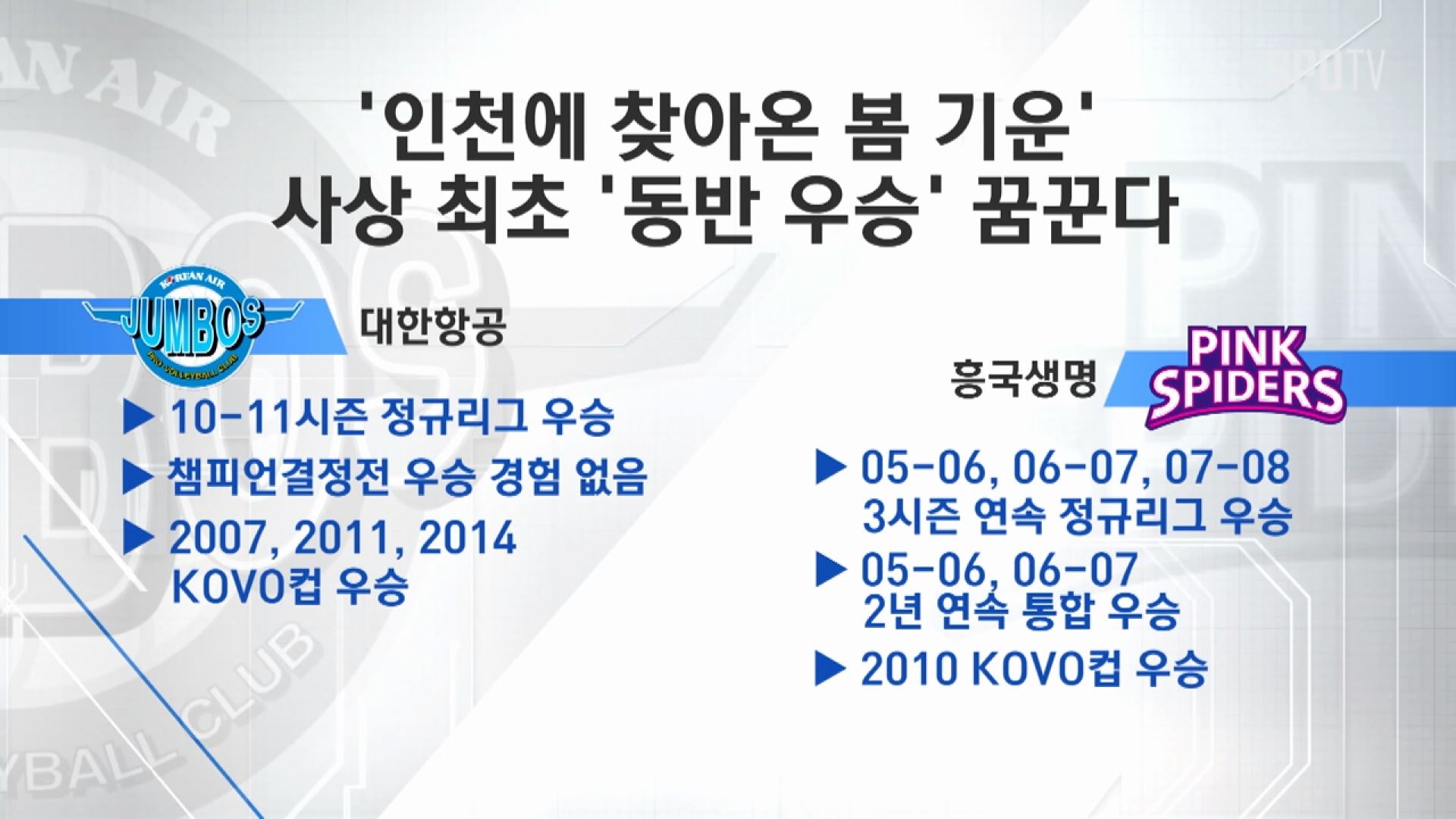 SPOTV

'인천에 찾아온 봄 기운'
사상 최초 '동반 우승' 꿈꾼다

KOREAN AIR
JUMBOS
PRO VOLLEYBALL CLUB

대한항공

▶ 10-11시즌 정규리그 우승

▶ 챔피언결정전 우승 경험 없음

▶ 2007, 2011, 2014
KOVO컵 우승

흥국생명

PINK SPIDERS

▶ 05-06, 06-07, 07-08
3시즌 연속 정규리그 우승

▶ 05-06, 06-07
2년 연속 통합 우승

▶ 2010 KOVO컵 우승